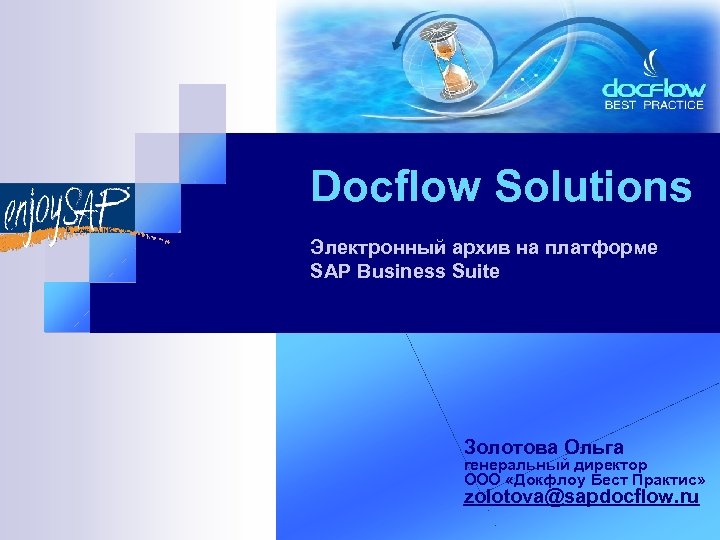 docflow
BEST PRACTICE

enjoySAP

Docflow Solutions

Электронный архив на платформе SAP Business Suite

Золотова Ольга
генеральный директор
ООО «Докфлоу Бест Практис»
zolotova@sapdocflow.ru